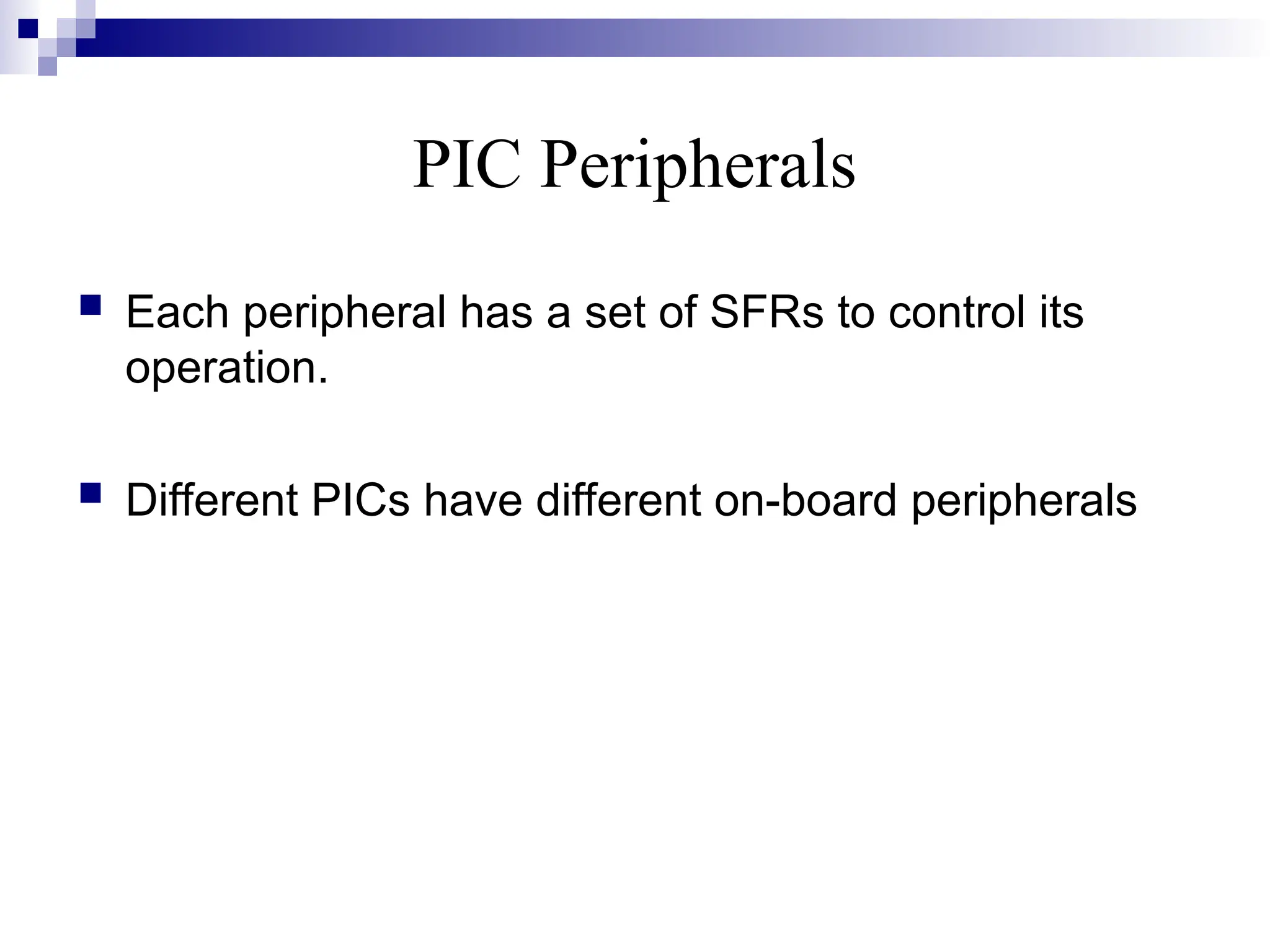 PIC Peripherals

Each peripheral has a set of SFRs to control its operation.

Different PICs have different on-board peripherals